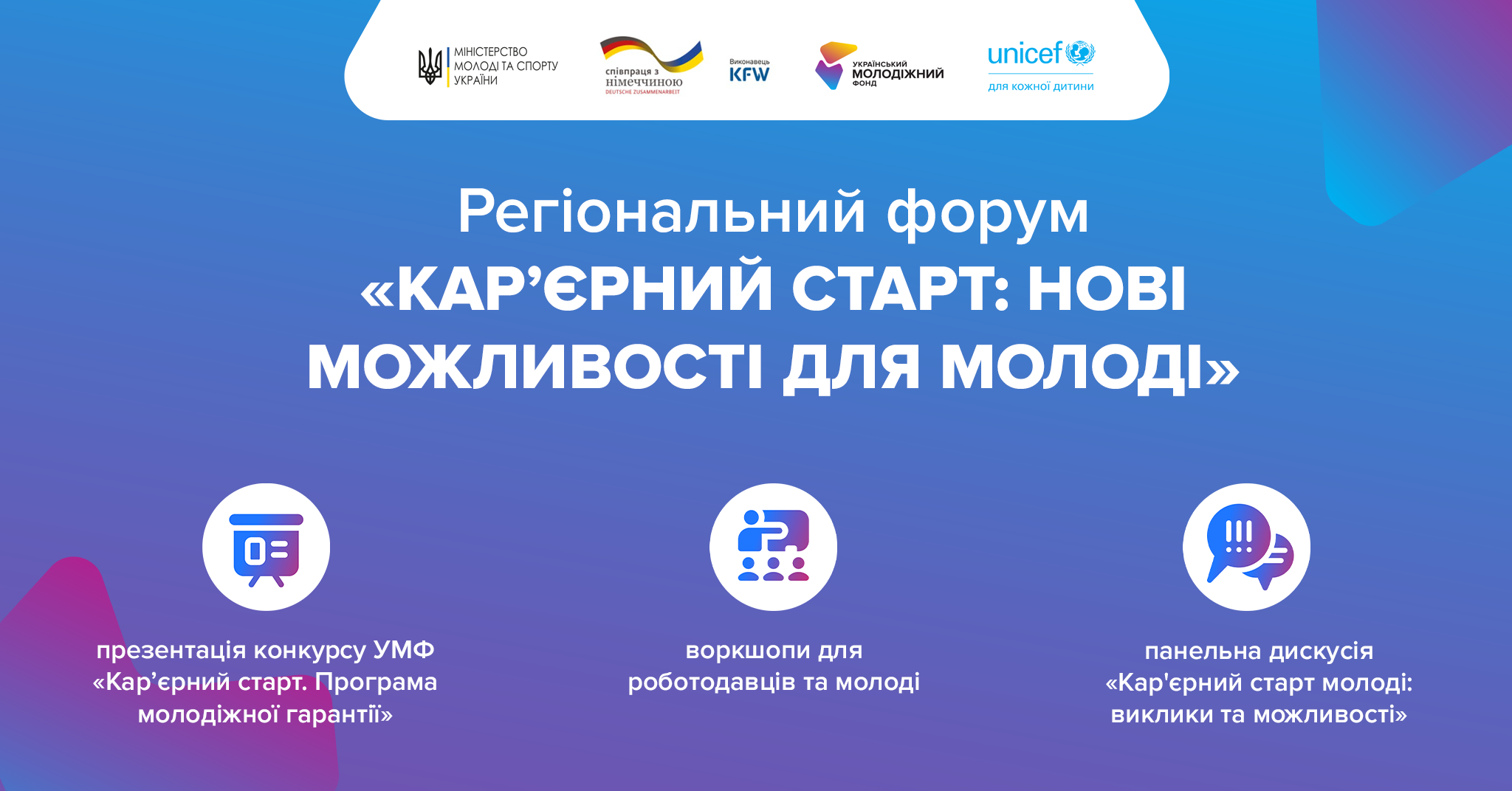 МІНІСТЕРСТВО МОЛОДІ ТА СПОРТУ УКРАЇНИ

співпраця з німеччиною
DEUTSCHE ZUSAMMENARBEIT

Виконавець
KFW

УКРАЇНСЬКИЙ МОЛОДІЖНИЙ ФОНД

unicef
для кожної дитини

Регіональний форум
«КАР’ЄРНИЙ СТАРТ: НОВІ МОЖЛИВОСТІ ДЛЯ МОЛОДІ»

презентація конкурсу УМФ «Кар’єрний старт. Програма молодіжної гарантії»

воркшопи для роботодавців та молоді

панельна дискусія «Кар'єрний старт молоді: виклики та можливості»